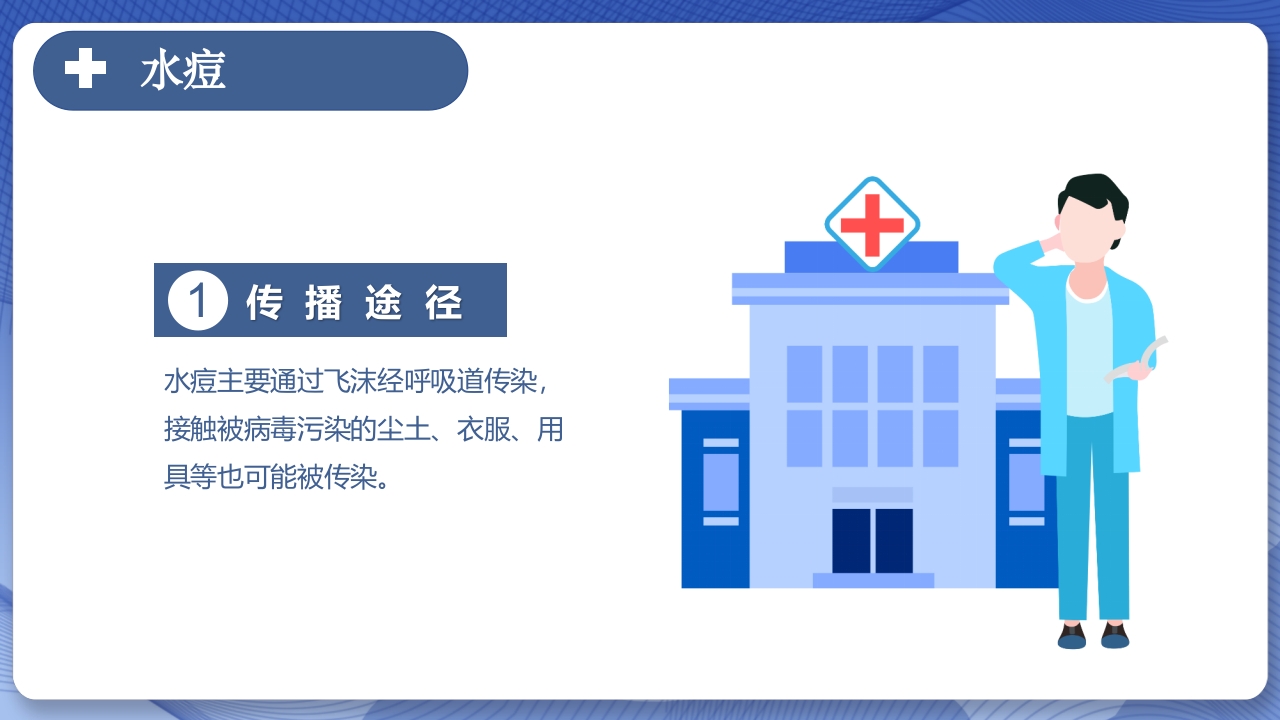 水痘

1 传播途径

水痘主要通过飞沫经呼吸道传染，接触被病毒污染的尘土、衣服、用具等也可能被传染。